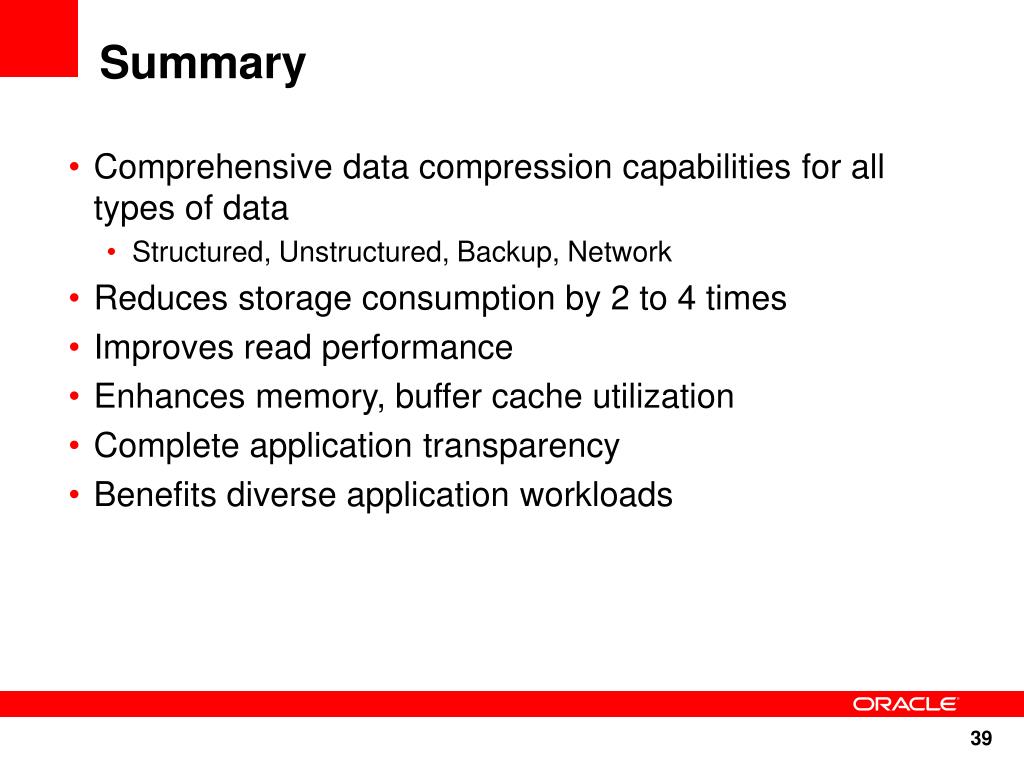 Summary

• Comprehensive data compression capabilities for all types of data
  • Structured, Unstructured, Backup, Network
• Reduces storage consumption by 2 to 4 times
• Improves read performance
• Enhances memory, buffer cache utilization
• Complete application transparency
• Benefits diverse application workloads

ORACLE

39